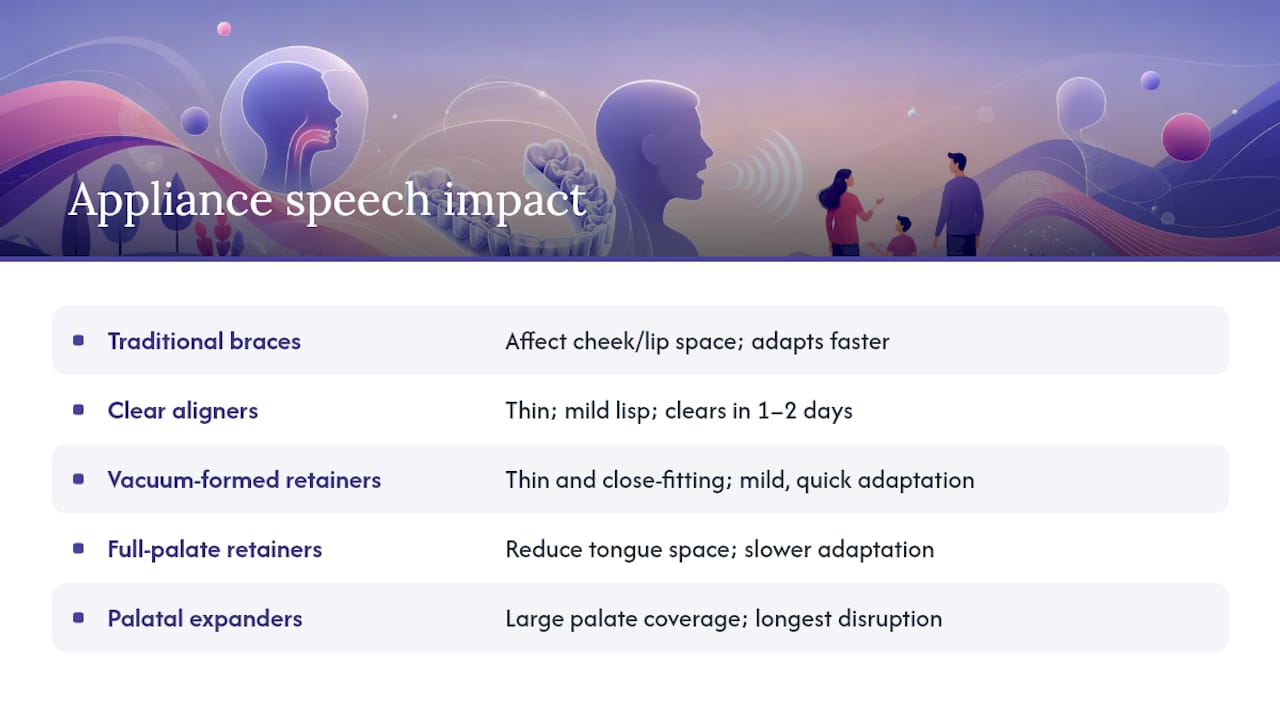 Appliance speech impact

| | |
|---|---|
| Traditional braces | Affect cheek/lip space; adapts faster |
| Clear aligners | Thin; mild lisp; clears in 1–2 days |
| Vacuum-formed retainers | Thin and close-fitting; mild, quick adaptation |
| Full-palate retainers | Reduce tongue space; slower adaptation |
| Palatal expanders | Large palate coverage; longest disruption |